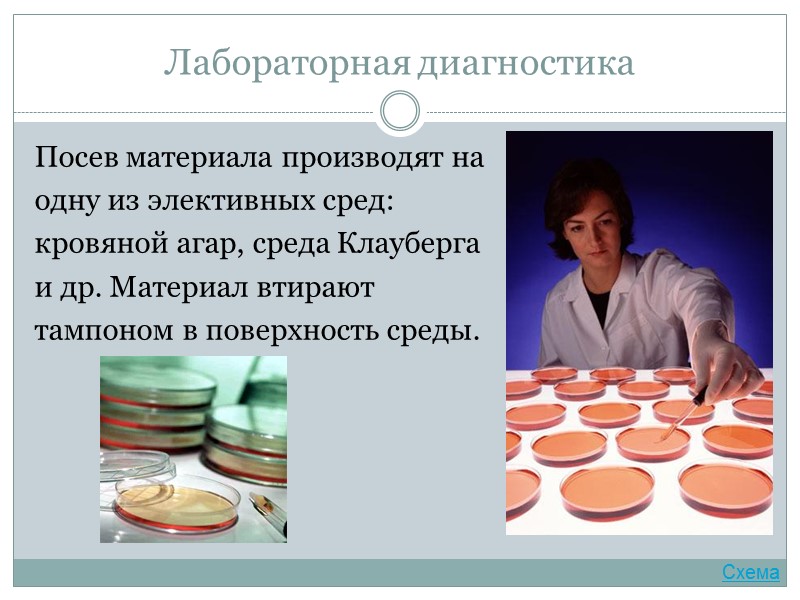 Лабораторная диагностика

Посев материала производят на одну из элективных сред: кровяной агар, среда Клауберга и др. Материал втирают тампоном в поверхность среды.

Схема